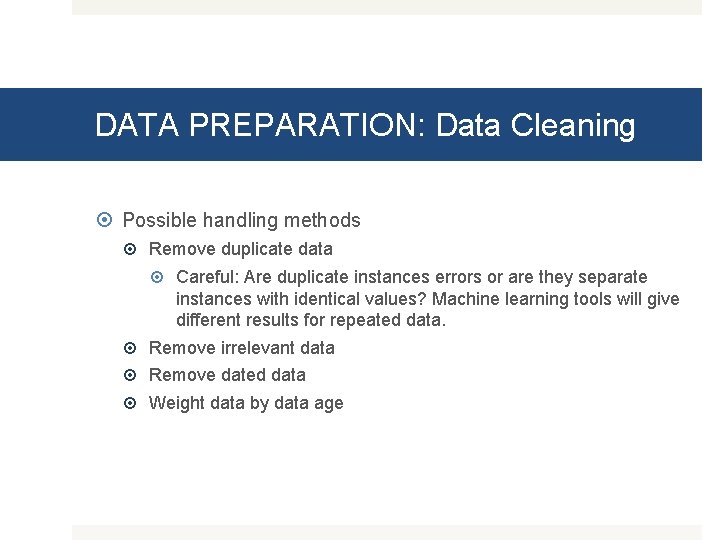 DATA PREPARATION: Data Cleaning

Possible handling methods

Remove duplicate data

Careful: Are duplicate instances errors or are they separate instances with identical values? Machine learning tools will give different results for repeated data.

Remove irrelevant data

Remove dated data

Weight data by data age